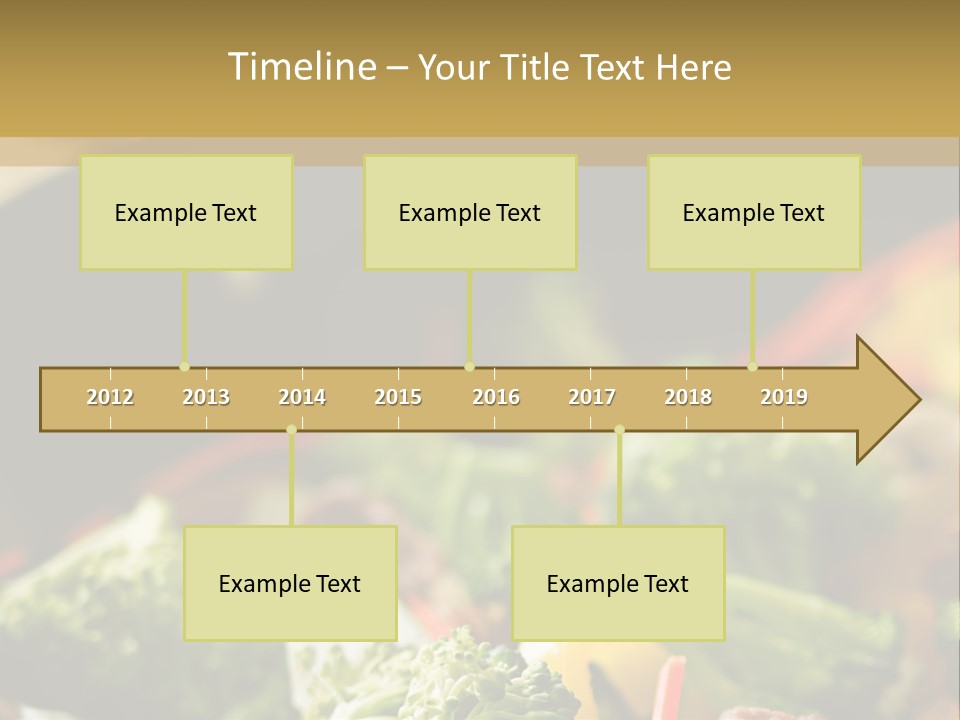 Timeline – Your Title Text Here

Example Text

Example Text

Example Text

2012 2013 2014 2015 2016 2017 2018 2019

Example Text

Example Text